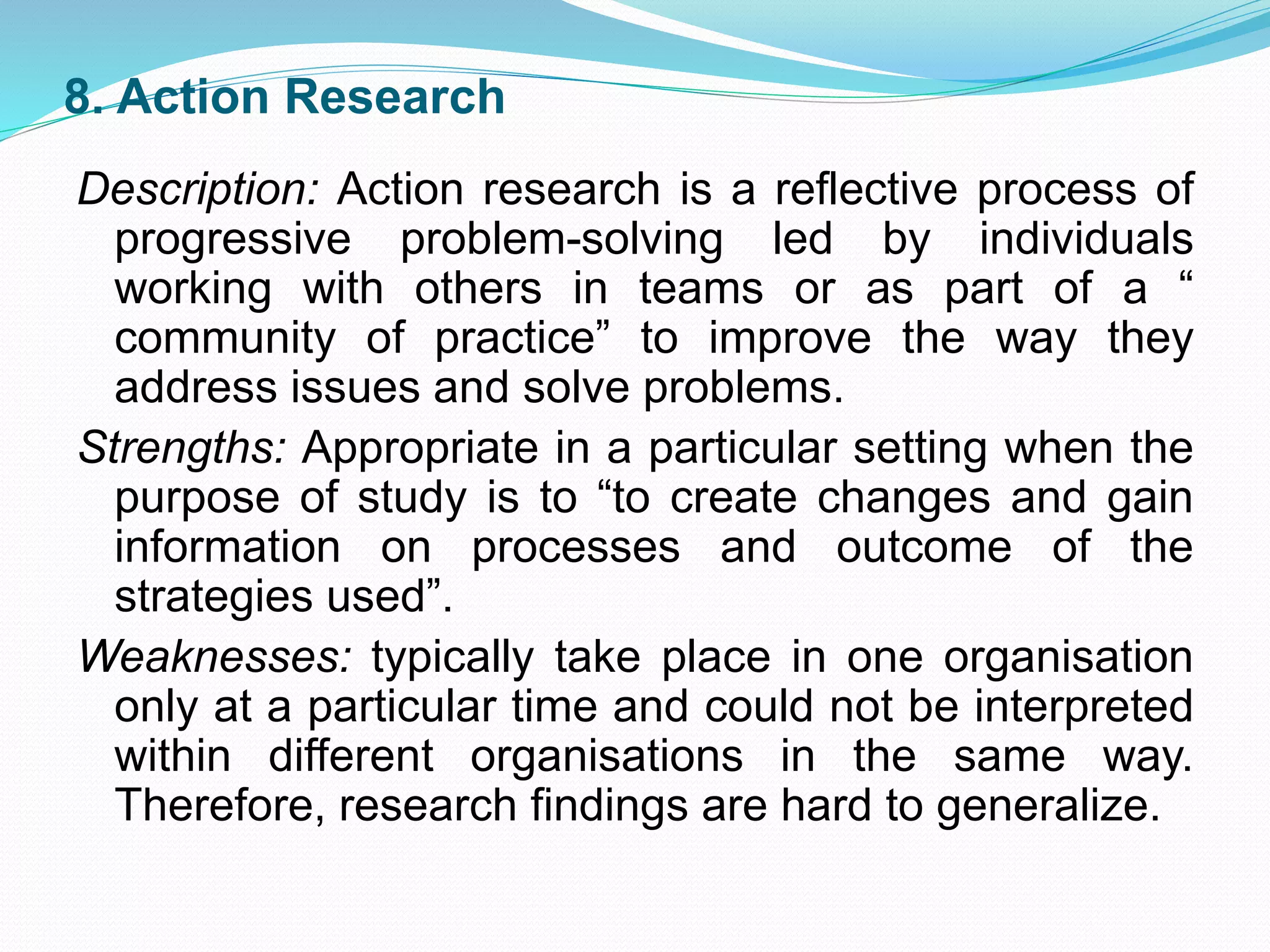 8. Action Research

Description: Action research is a reflective process of progressive problem-solving led by individuals working with others in teams or as part of a “ community of practice” to improve the way they address issues and solve problems.

Strengths: Appropriate in a particular setting when the purpose of study is to “to create changes and gain information on processes and outcome of the strategies used”.

Weaknesses: typically take place in one organisation only at a particular time and could not be interpreted within different organisations in the same way. Therefore, research findings are hard to generalize.